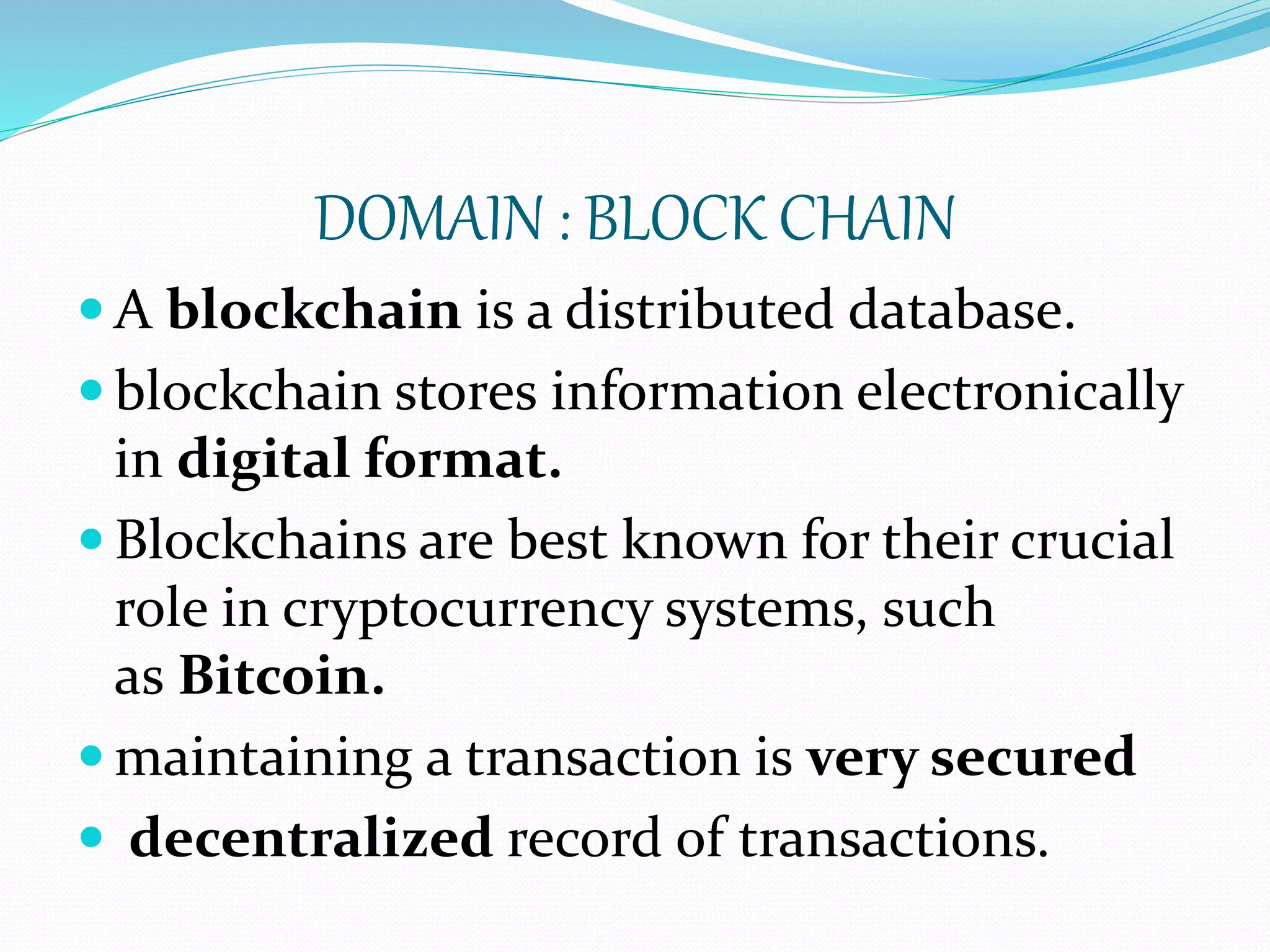 DOMAIN : BLOCK CHAIN

- A blockchain is a distributed database.
- blockchain stores information electronically in digital format.
- Blockchains are best known for their crucial role in cryptocurrency systems, such as Bitcoin.
- maintaining a transaction is very secured
- decentralized record of transactions.